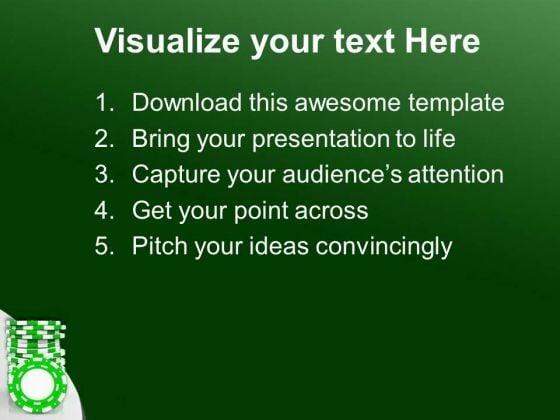 Visualize your text Here

1. Download this awesome template
2. Bring your presentation to life
3. Capture your audience's attention
4. Get your point across
5. Pitch your ideas convincingly